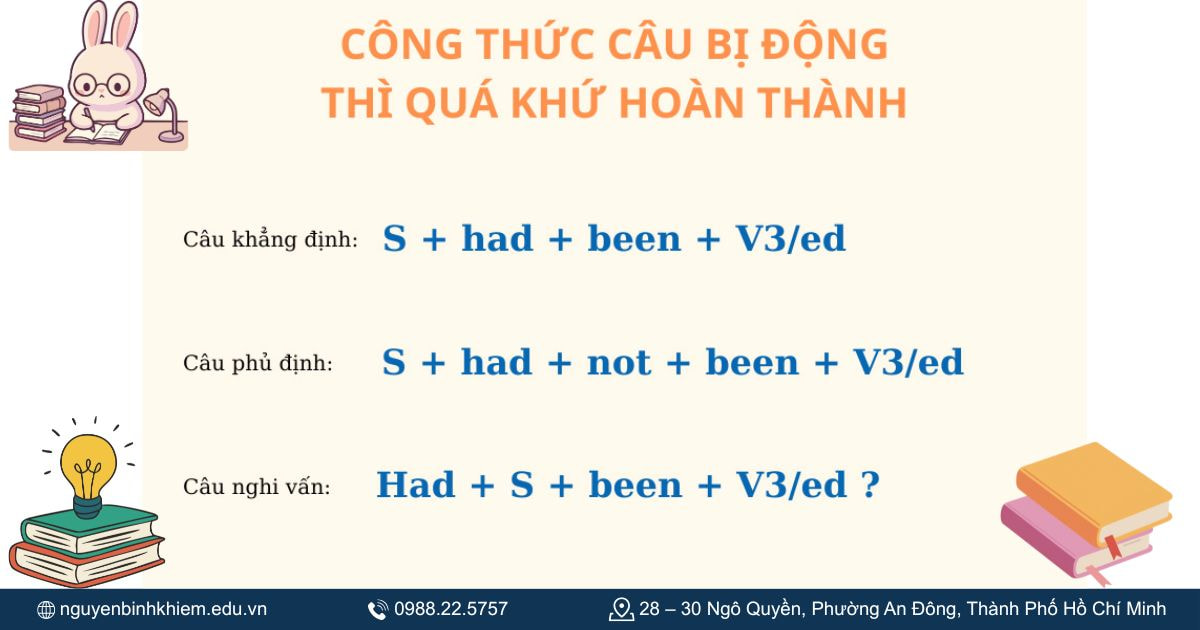 CÔNG THỨC CÂU BỊ ĐỘNG
THÌ QUÁ KHỨ HOÀN THÀNH

Câu khẳng định: S + had + been + V3/ed

Câu phủ định: S + had + not + been + V3/ed

Câu nghi vấn: Had + S + been + V3/ed ?

nguyenbinhkhiem.edu.vn 0988.22.5757 28 – 30 Ngô Quyền, Phường An Đông, Thành Phố Hồ Chí Minh